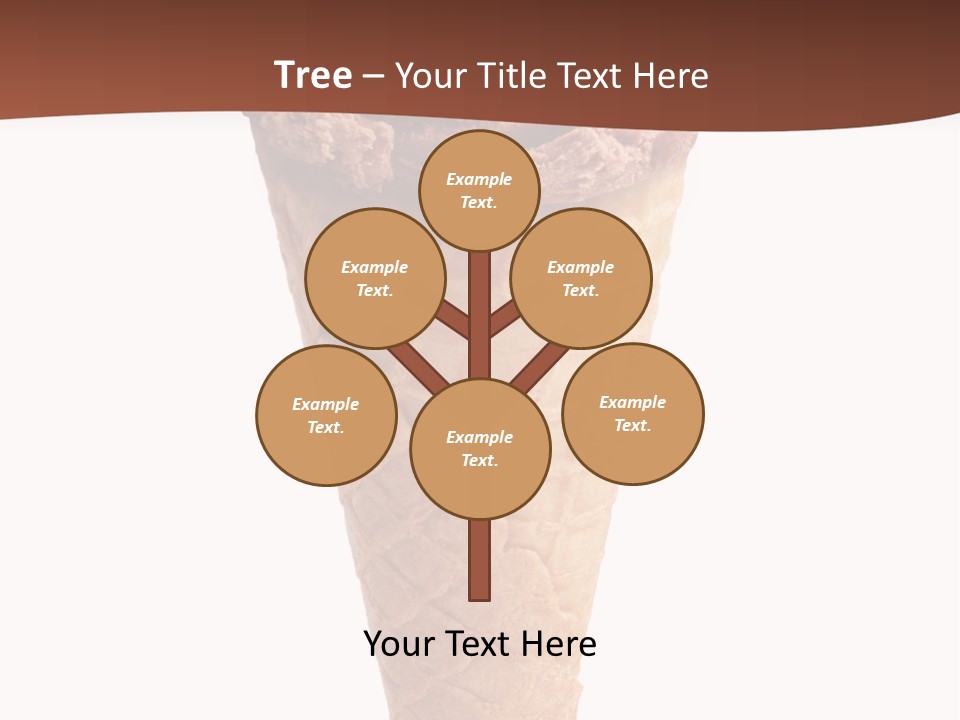 Tree – Your Title Text Here

Example Text.

Example Text.

Example Text.

Example Text.

Example Text.

Example Text.

Your Text Here